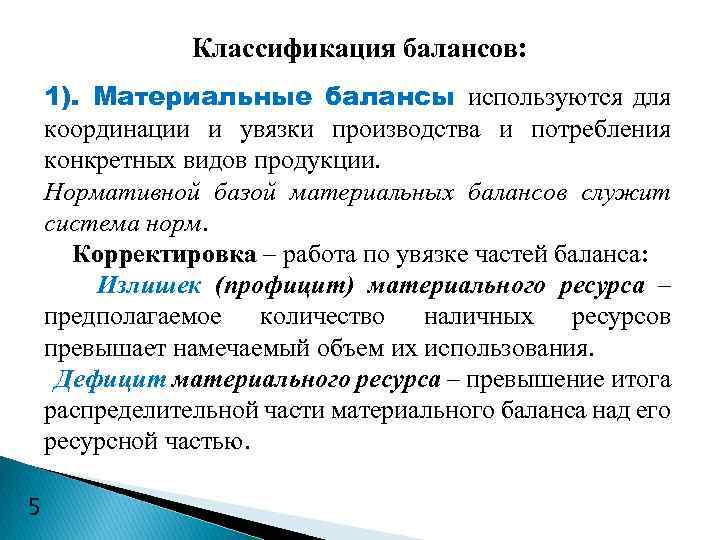 Классификация балансов:

1). Материальные балансы используются для координации и увязки производства и потребления конкретных видов продукции.

Нормативной базой материальных балансов служит система норм.

Корректировка – работа по увязке частей баланса:

Излишек (профицит) материального ресурса – предполагаемое количество наличных ресурсов превышает намечаемый объем их использования.

Дефицит материального ресурса – превышение итога распределительной части материального баланса над его ресурсной частью.

5